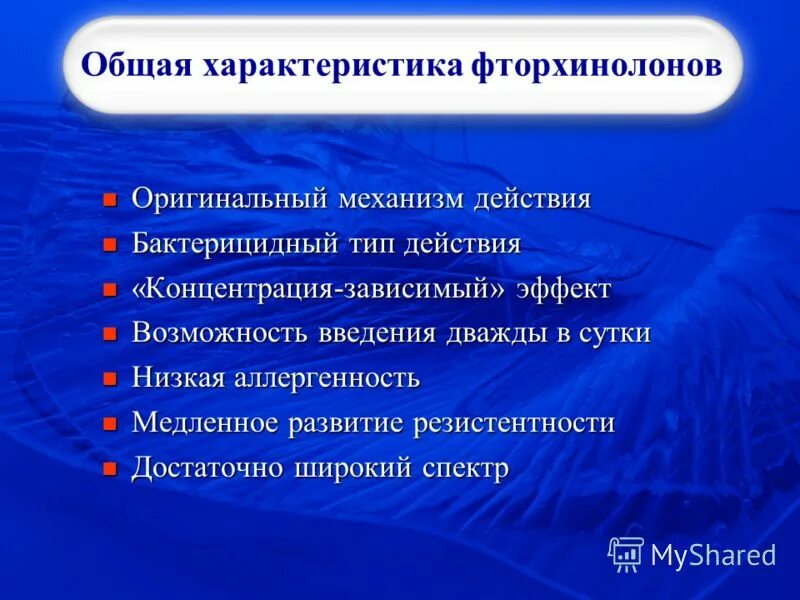 Общая характеристика фторхинолонов

Оригинальный механизм действия
Бактерицидный тип действия
«Концентрация-зависимый» эффект
Возможность введения дважды в сутки
Низкая аллергенность
Медленное развитие резистентности
Достаточно широкий спектр

MyShared